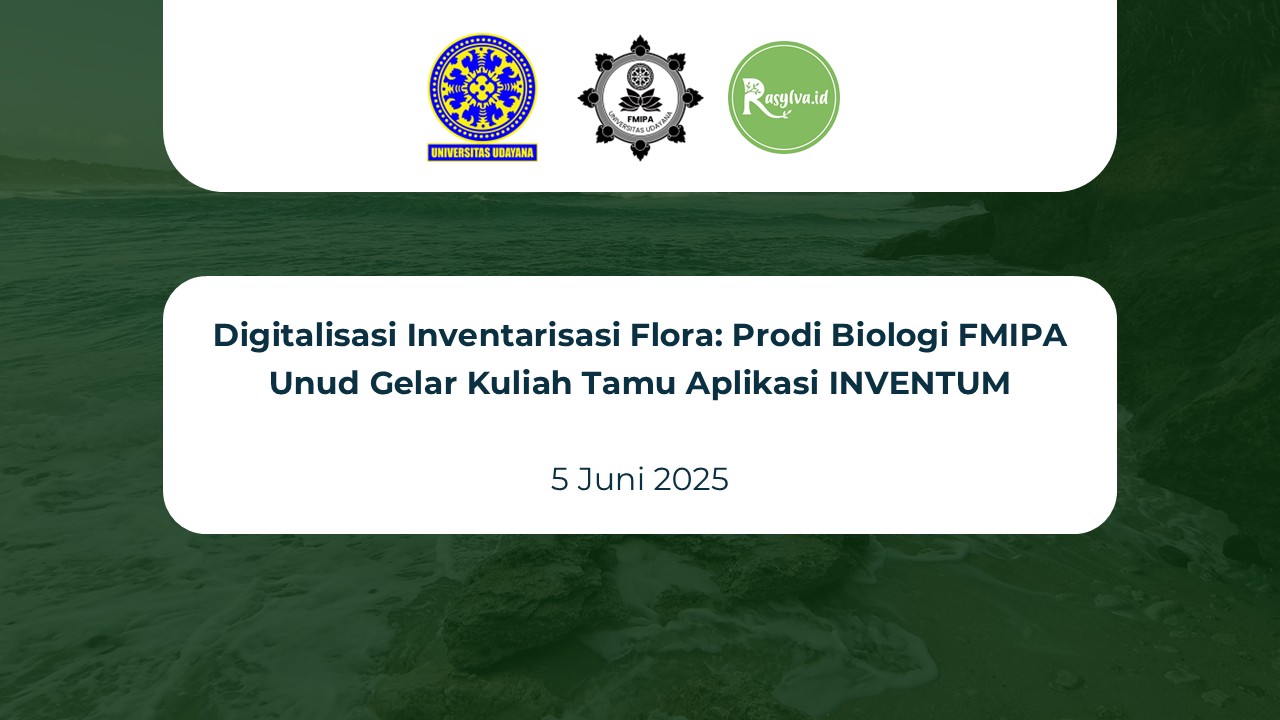 UNIVERSITAS UDAYANA

FMIPA
UNIVERSITAS UDAYANA

Rasylva.id

Digitalisasi Inventarisasi Flora: Prodi Biologi FMIPA Unud Gelar Kuliah Tamu Aplikasi INVENTUM

5 Juni 2025